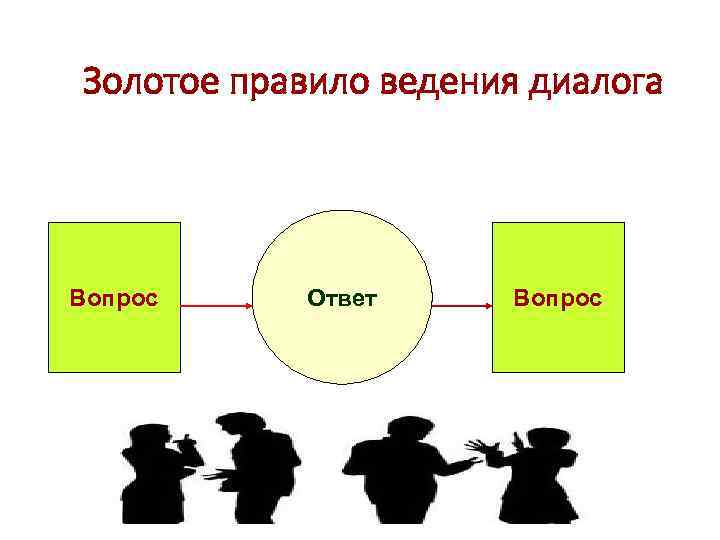 Золотое правило ведения диалога

Вопрос

Ответ

Вопрос